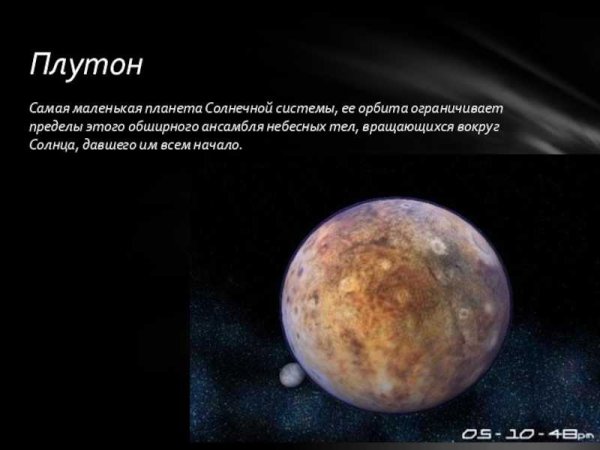 Плутон

Самая маленькая планета Солнечной системы, ее орбита ограничивает пределы этого обширного ансамбля небесных тел, вращающихся вокруг Солнца, давшего им всем начало.

05-10-48pm